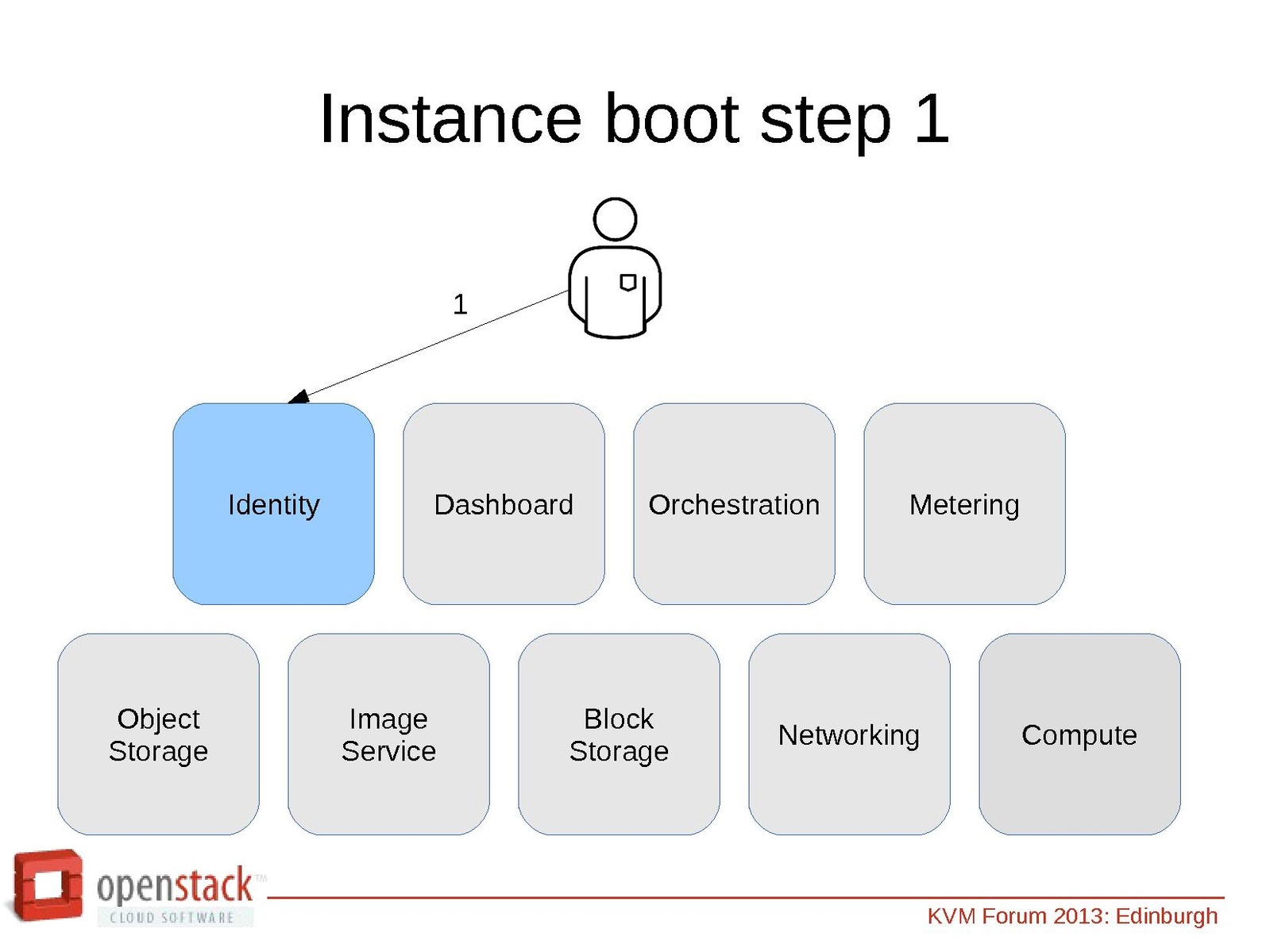 Instance boot step 1

1

Identity

Dashboard

Orchestration

Metering

Object Storage

Image Service

Block Storage

Networking

Compute

openstack™
CLOUD SOFTWARE

KVM Forum 2013: Edinburgh